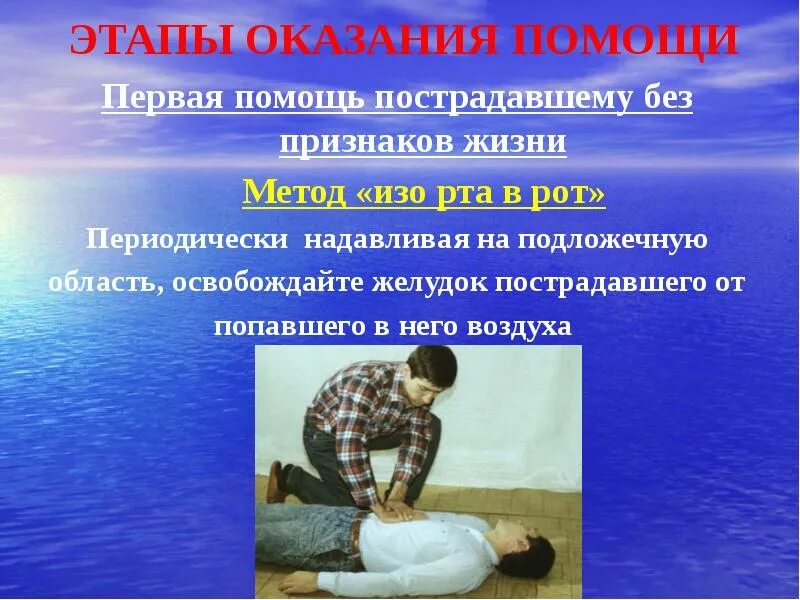 ЭТАПЫ ОКАЗАНИЯ ПОМОЩИ

Первая помощь пострадавшему без признаков жизни

Метод «изо рта в рот»

Периодически надавливая на подложечную область, освобождайте желудок пострадавшего от попавшего в него воздуха